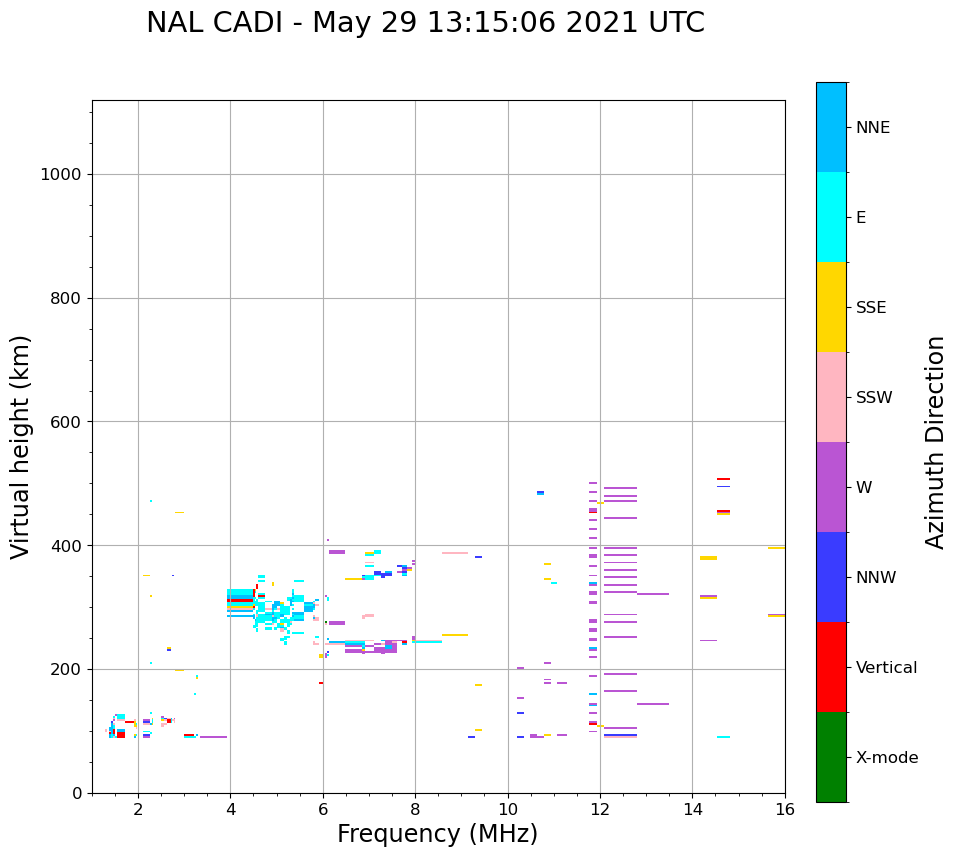 NAL CADI - May 29 13:15:06 2021 UTC

Virtual height (km)

1000
800
600
400
200
0

2
4
6
8
10
12
14
16

Frequency (MHz)

NNE
E
SSE
SSW
W
NNW
Vertical
X-mode

Azimuth Direction